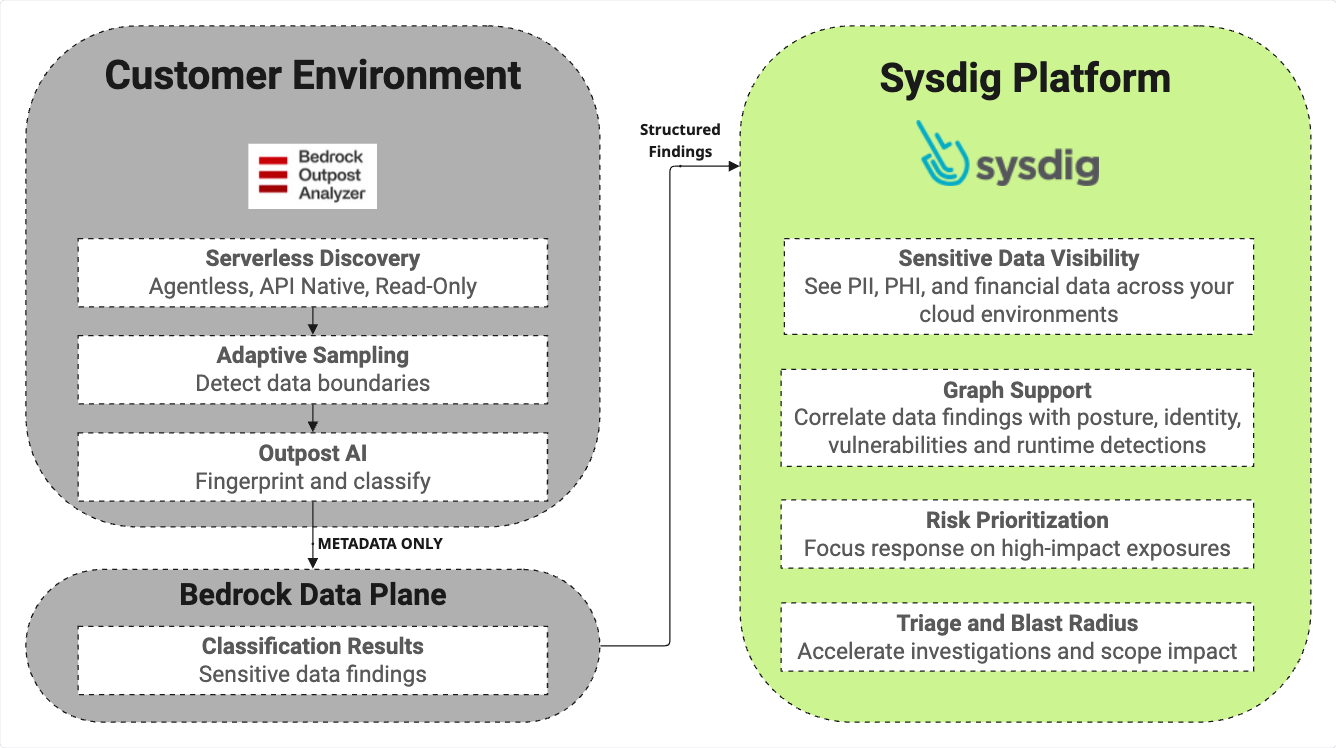 Customer Environment

Bedrock Outpost Analyzer

Serverless Discovery
Agentless, API Native, Read-Only

Adaptive Sampling
Detect data boundaries

Outpost AI
Fingerprint and classify

METADATA ONLY

Bedrock Data Plane

Classification Results
Sensitive data findings

Structured Findings

Sysdig Platform

sysdig

Sensitive Data Visibility
See PII, PHI, and financial data across your cloud environments

Graph Support
Correlate data findings with posture, identity, vulnerabilities and runtime detections

Risk Prioritization
Focus response on high-impact exposures

Triage and Blast Radius
Accelerate investigations and scope impact